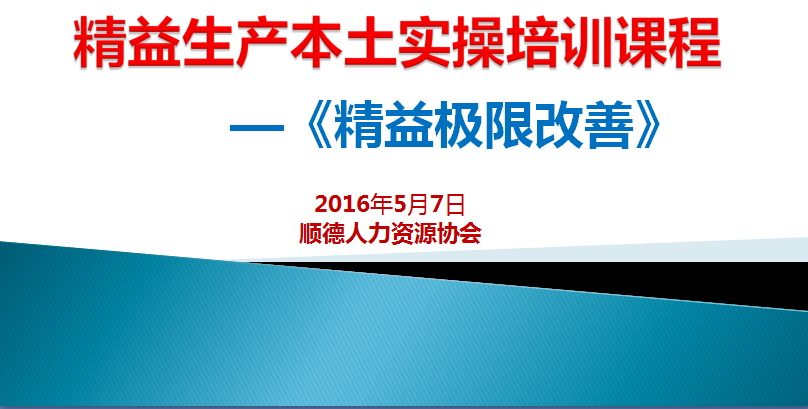 精益生产本土实操培训课程

—《精益极限改善》

2016年5月7日
顺德人力资源协会